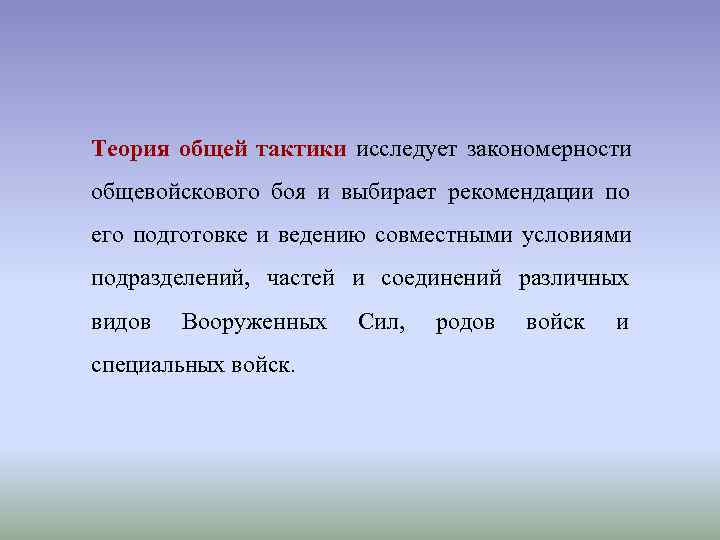 Теория общей тактики исследует закономерности общевойскового боя и выбирает рекомендации по его подготовке и ведению совместными условиями подразделений, частей и соединений различных видов Вооруженных Сил, родов войск и специальных войск.